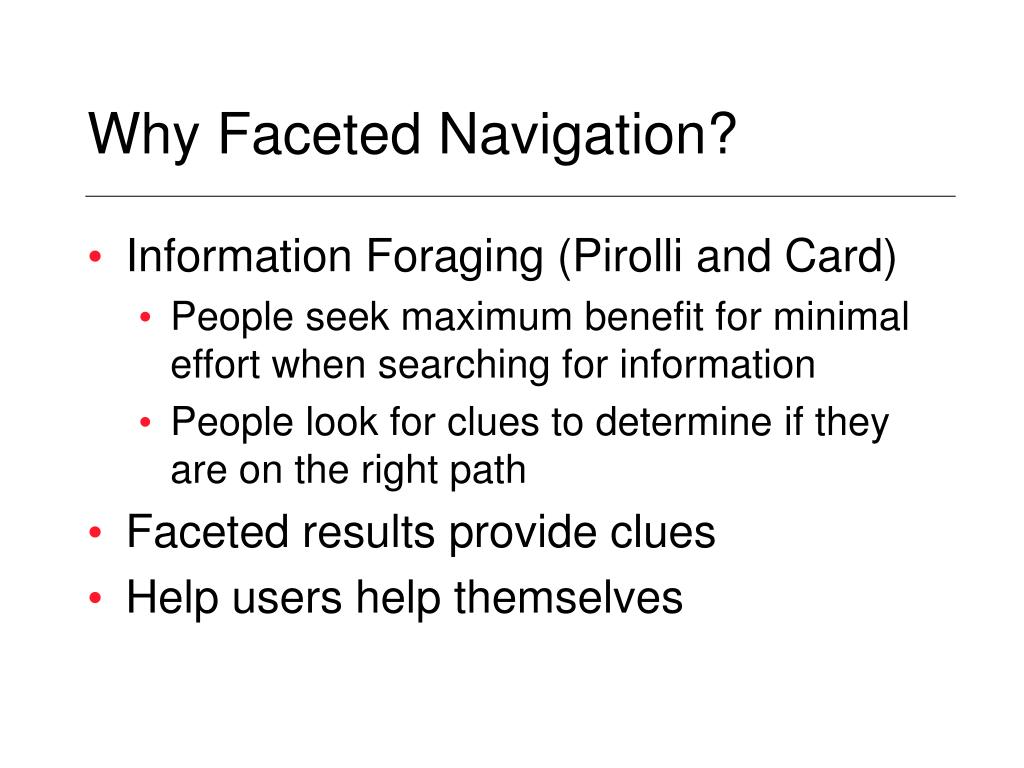 Why Faceted Navigation?

• Information Foraging (Pirolli and Card)
  • People seek maximum benefit for minimal effort when searching for information
  • People look for clues to determine if they are on the right path
• Faceted results provide clues
• Help users help themselves